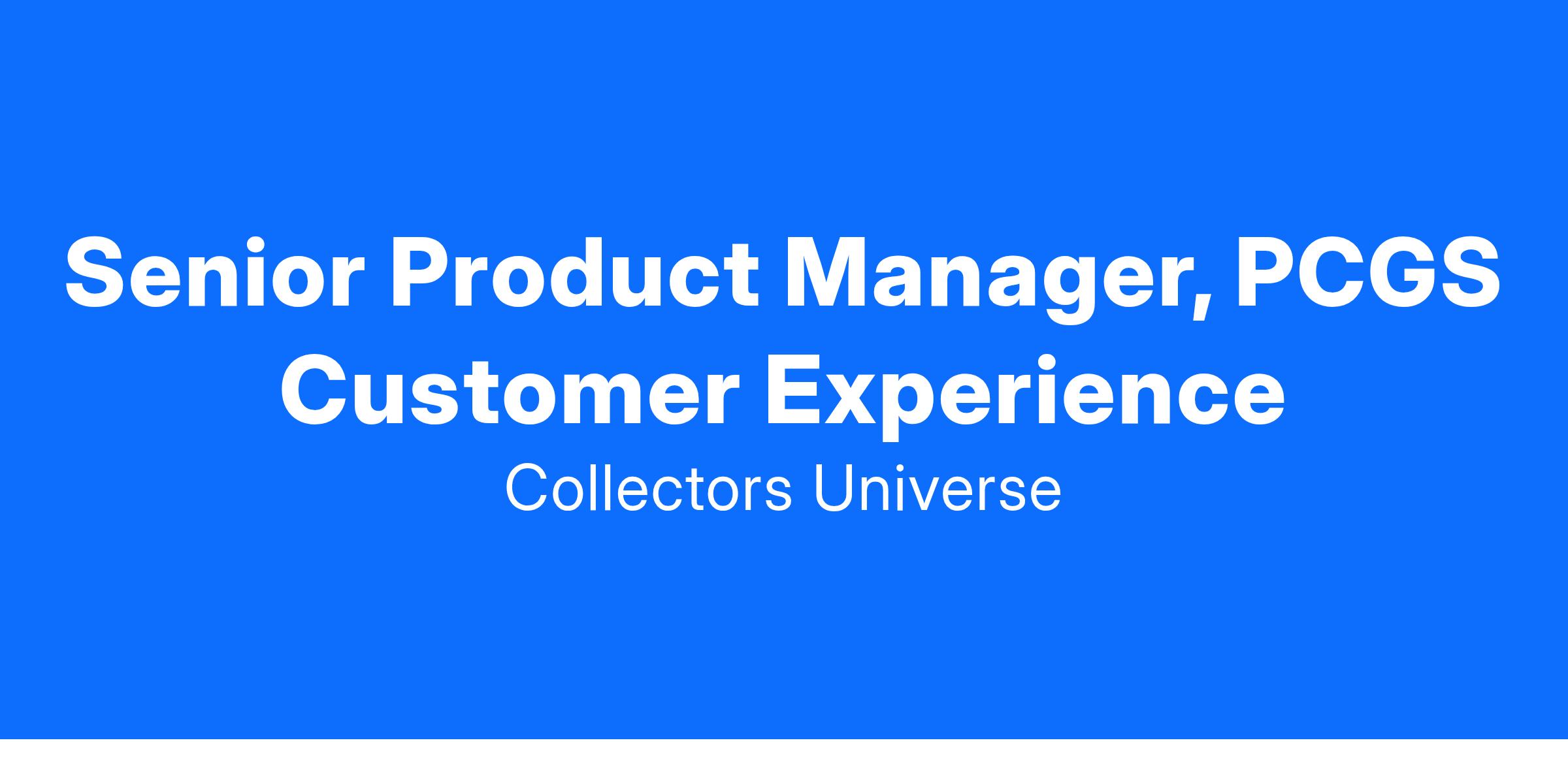 Senior Product Manager, PCGS Customer Experience

Collectors Universe